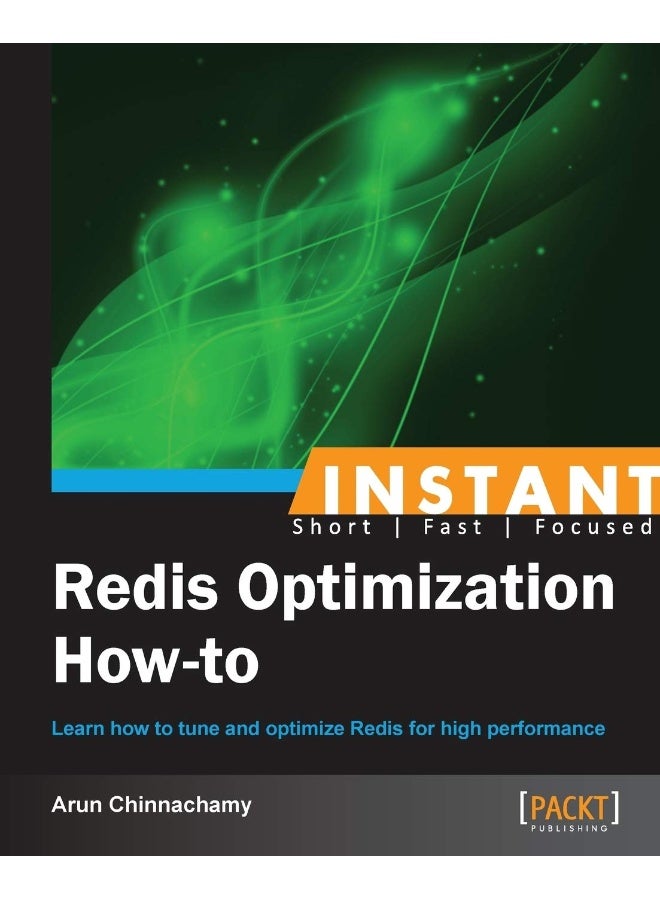 INSTANT
Short | Fast | Focused

Redis Optimization How-to

Learn how to tune and optimize Redis for high performance

Arun Chinnachamy

[PACKT]
PUBLISHING